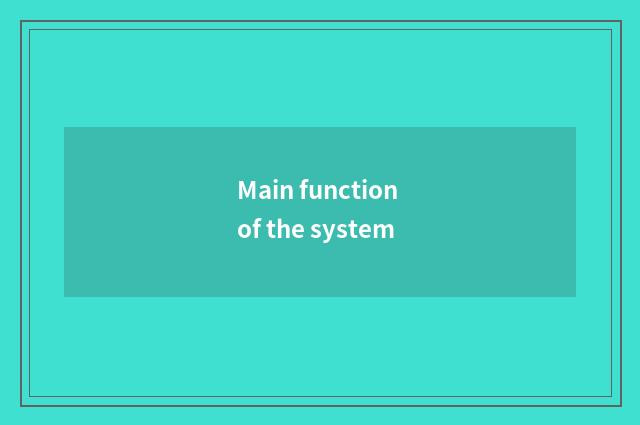 Main function
of the system